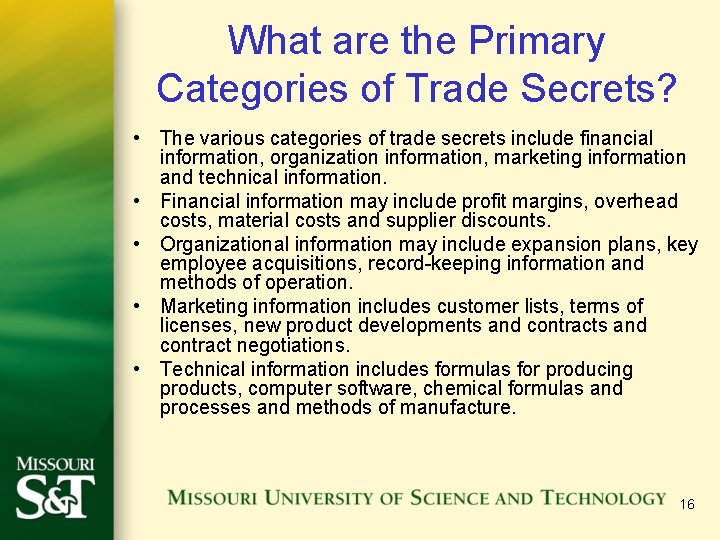 What are the Primary Categories of Trade Secrets?

• The various categories of trade secrets include financial information, organization information, marketing information and technical information.
• Financial information may include profit margins, overhead costs, material costs and supplier discounts.
• Organizational information may include expansion plans, key employee acquisitions, record-keeping information and methods of operation.
• Marketing information includes customer lists, terms of licenses, new product developments and contracts and contract negotiations.
• Technical information includes formulas for producing products, computer software, chemical formulas and processes and methods of manufacture.

MISSOURI S&T

MISSOURI UNIVERSITY OF SCIENCE AND TECHNOLOGY 16